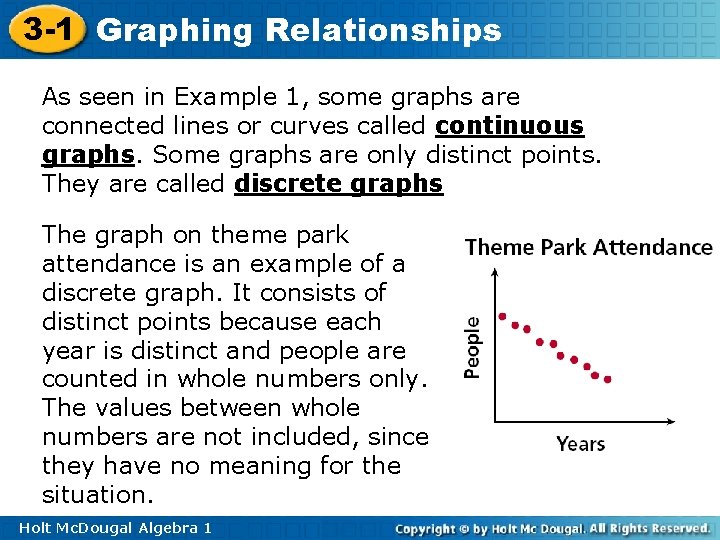 3-1 Graphing Relationships

As seen in Example 1, some graphs are connected lines or curves called continuous graphs. Some graphs are only distinct points. They are called discrete graphs

The graph on theme park attendance is an example of a discrete graph. It consists of distinct points because each year is distinct and people are counted in whole numbers only. The values between whole numbers are not included, since they have no meaning for the situation.

Theme Park Attendance

People

Years

Holt McDougal Algebra 1

Copyright © by Holt Mc Dougal. All Rights Reserved.